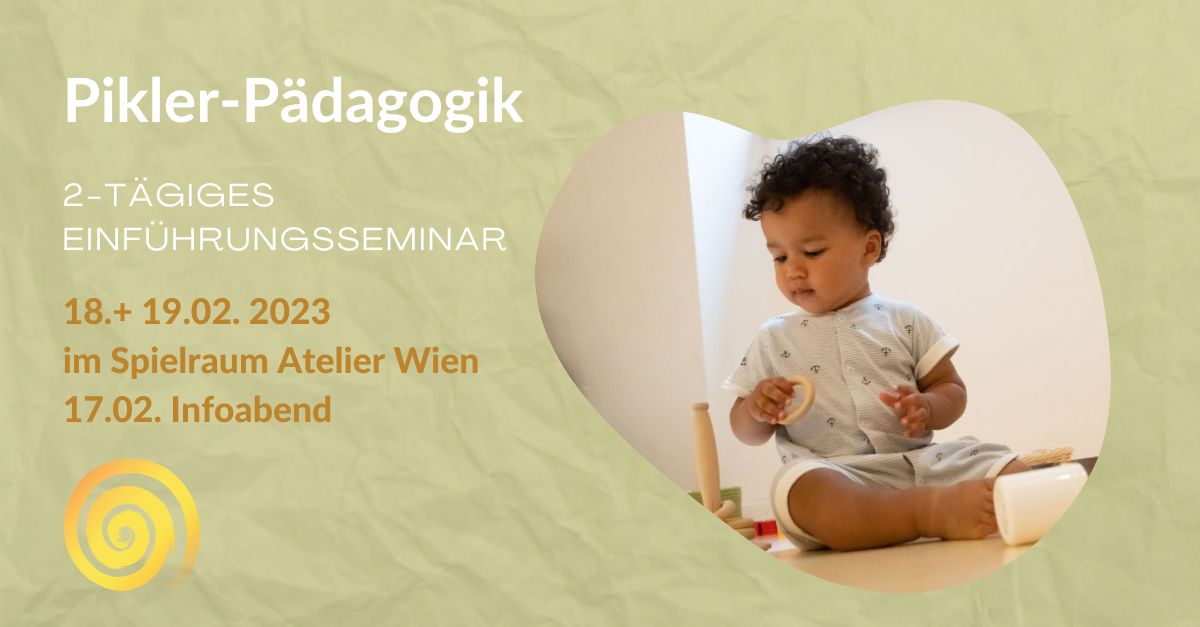 Pikler-Pädagogik

2-TÄGIGES EINFÜHRUNGSSEMINAR

18.+ 19.02. 2023
im Spielraum Atelier Wien
17.02. Infoabend